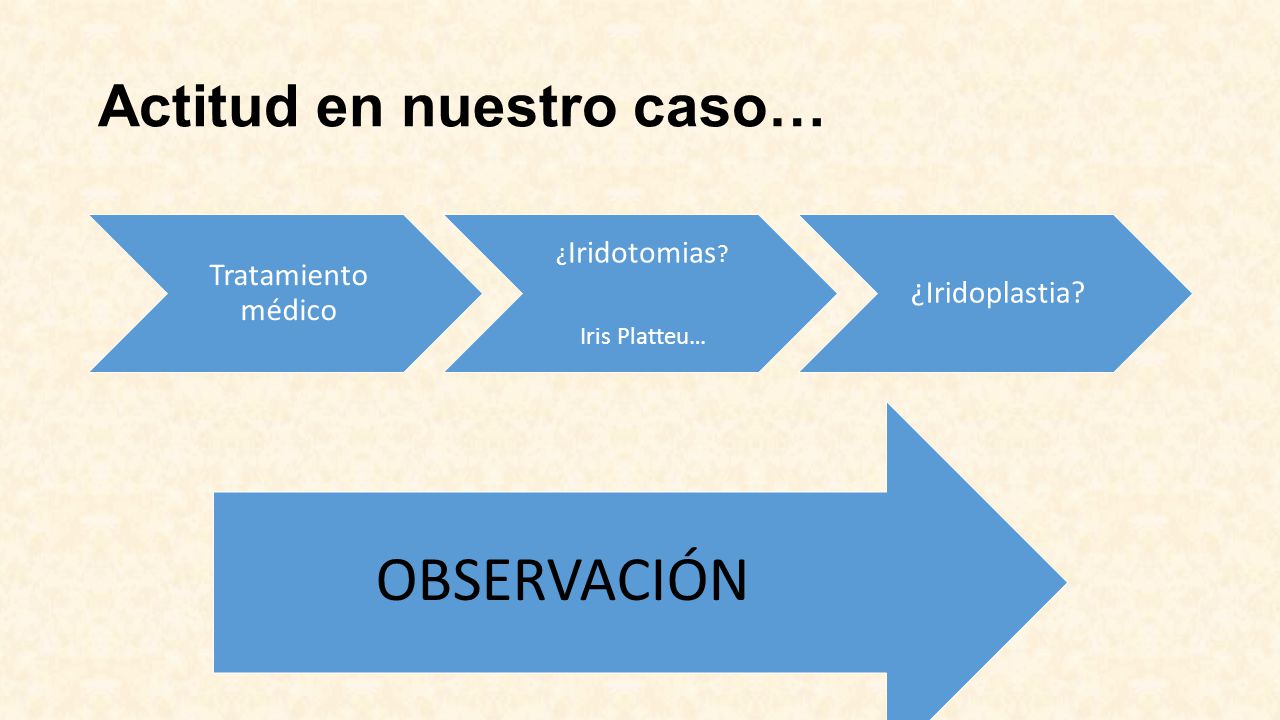 Actitud en nuestro caso…

Tratamiento médico

¿Iridotomias?

Iris Platteu…

¿Iridoplastia?

OBSERVACIÓN